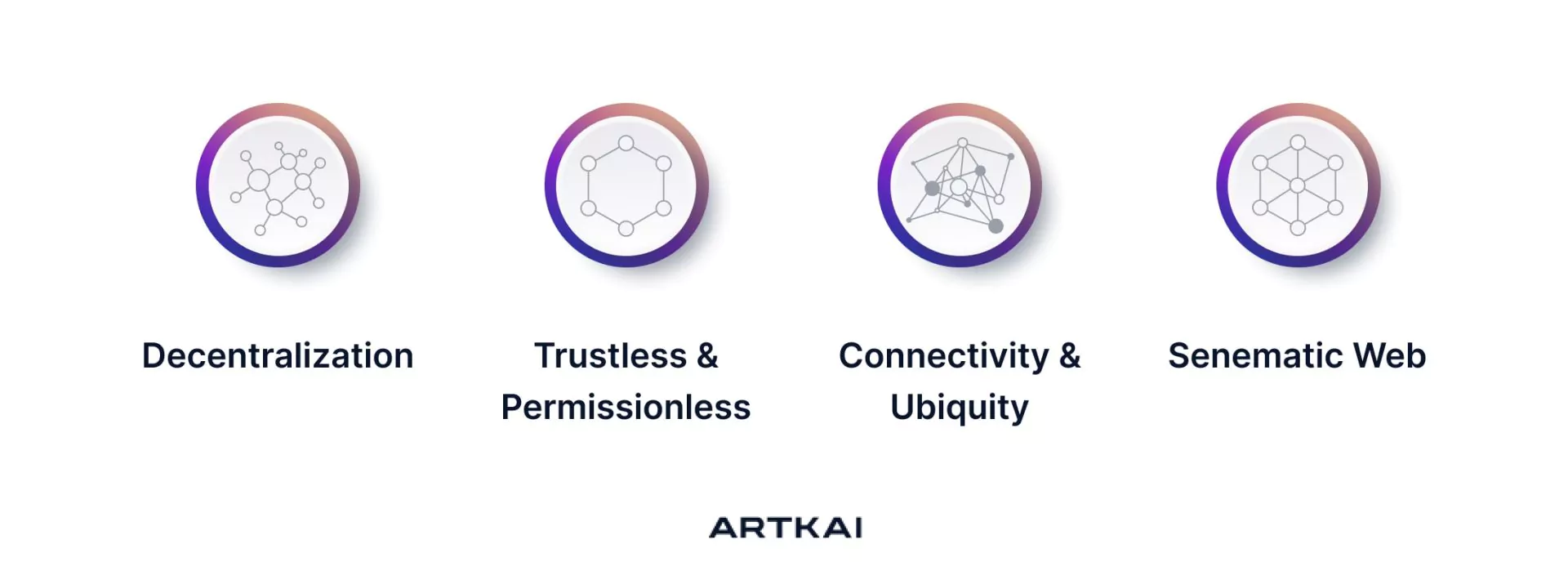 Decentralization

Trustless & Permissionless

Connectivity & Ubiquity

Senematic Web

ARTKAI